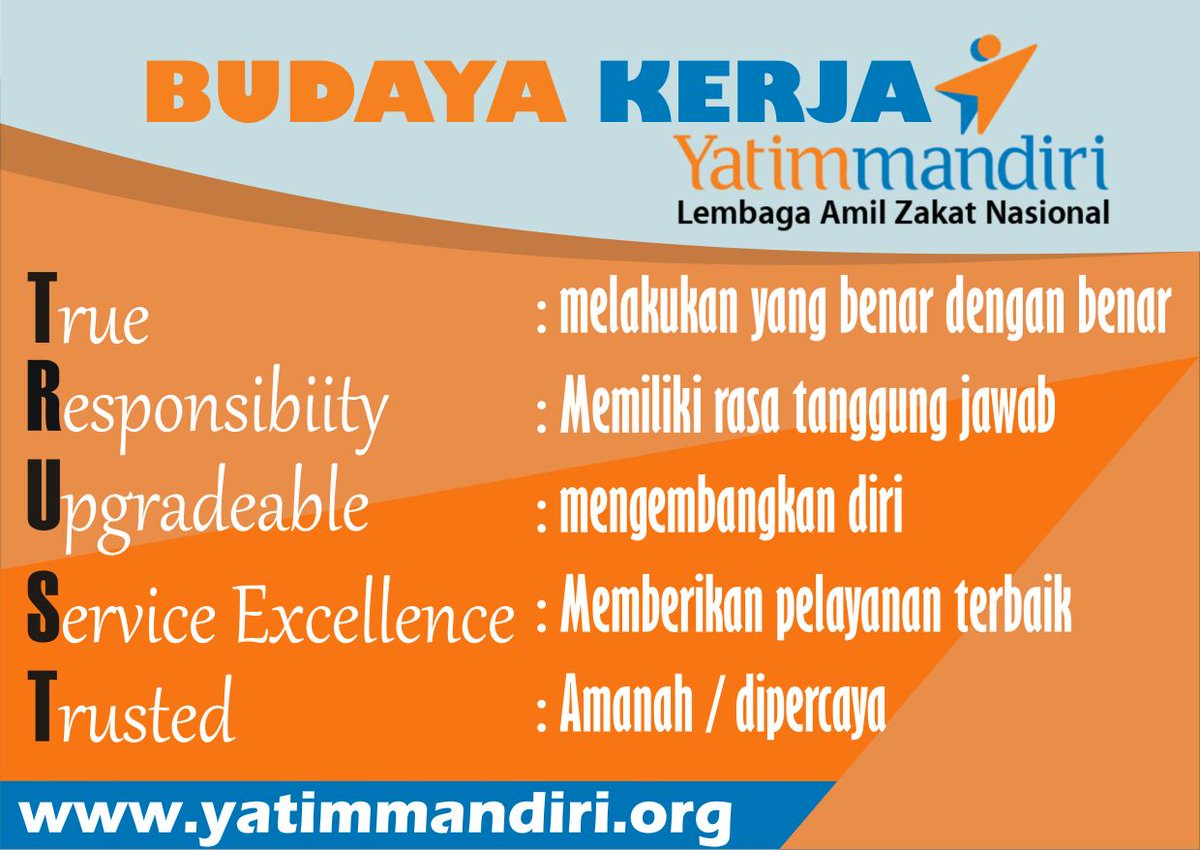 BUDAYA KERJA
Yatimmandiri
Lembaga Amil Zakat Nasional

True : melakukan yang benar dengan benar
Responsibiity : Memiliki rasa tanggung jawab
Upgradeable : mengembangkan diri
Service Excellence : Memberikan pelayanan terbaik
Trusted : Amanah / dipercaya

www.yatimmandiri.org